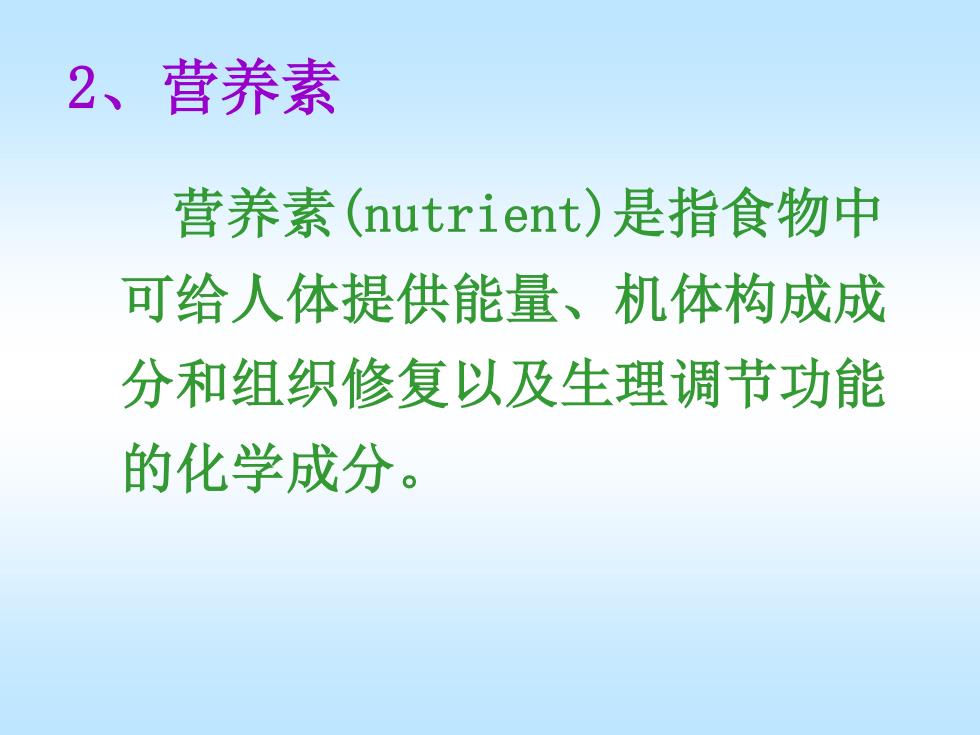 2、营养素

营养素(nutrient)是指食物中可给人体提供能量、机体构成成分和组织修复以及生理调节功能的化学成分。